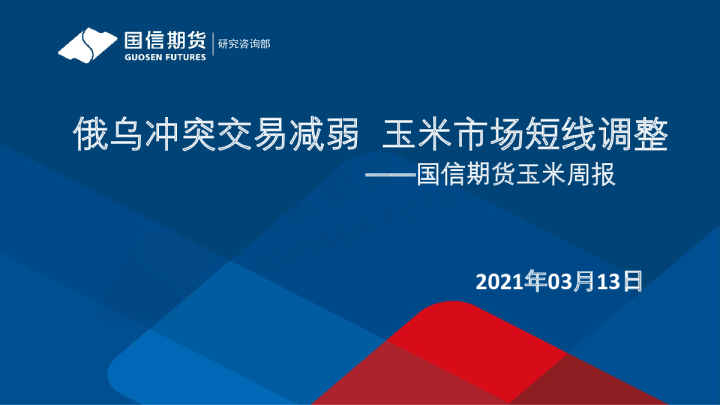 国信期货
GUOSEN FUTURES
研究咨询部

俄乌冲突交易减弱 玉米市场短线调整
——国信期货玉米周报

2021年03月13日